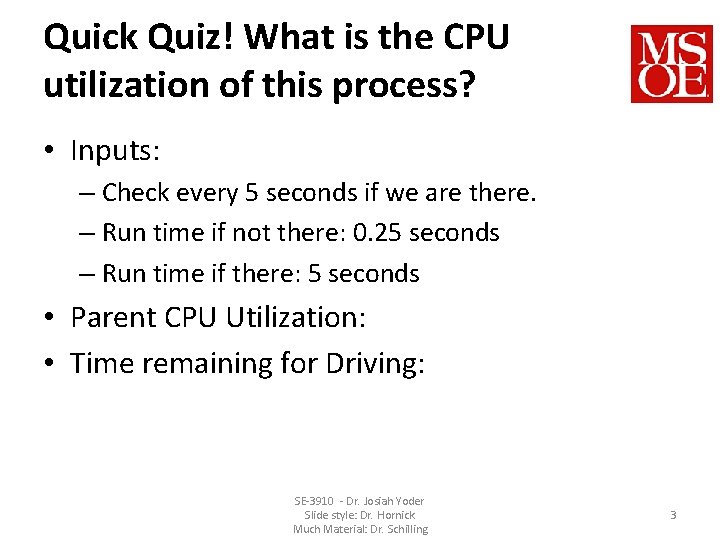 Quick Quiz! What is the CPU utilization of this process?

MSOE

• Inputs:
– Check every 5 seconds if we are there.
– Run time if not there: 0.25 seconds
– Run time if there: 5 seconds
• Parent CPU Utilization:
• Time remaining for Driving:

SE-3910 - Dr. Josiah Yoder
Slide style: Dr. Hornick
Much Material: Dr. Schilling

3